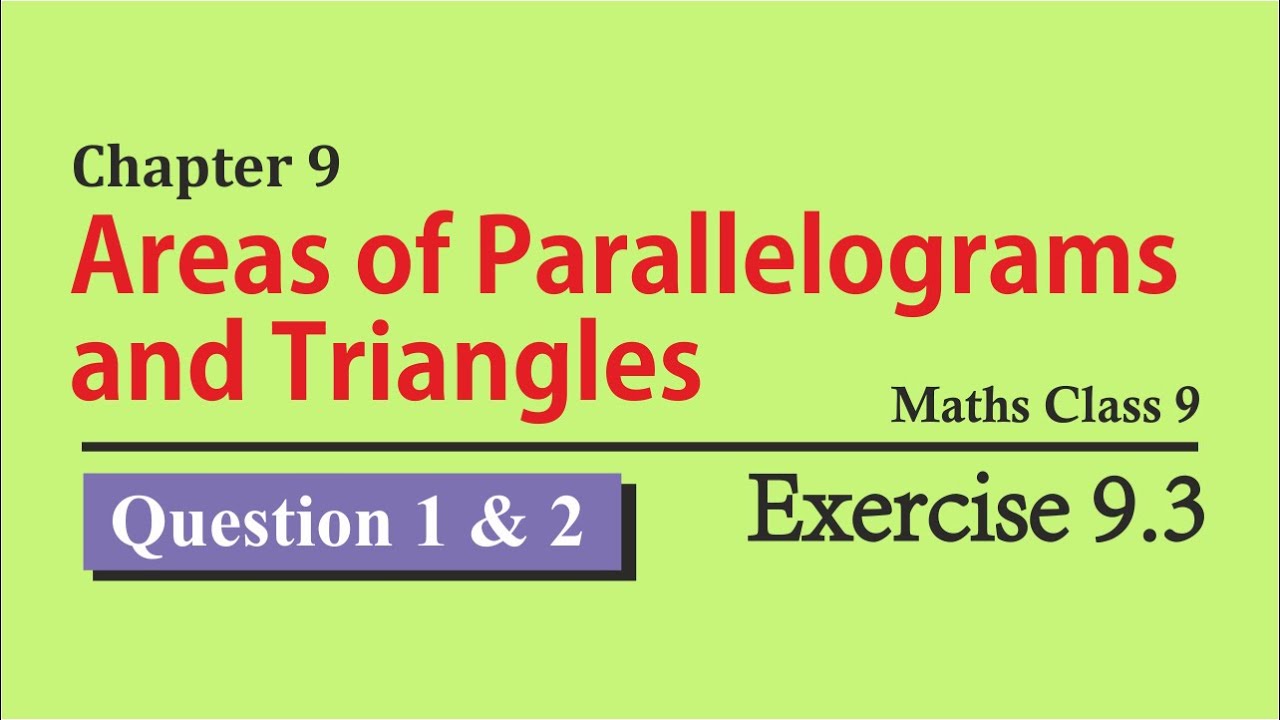 Chapter 9

Areas of Parallelograms and Triangles

Maths Class 9

Question 1 & 2

Exercise 9.3